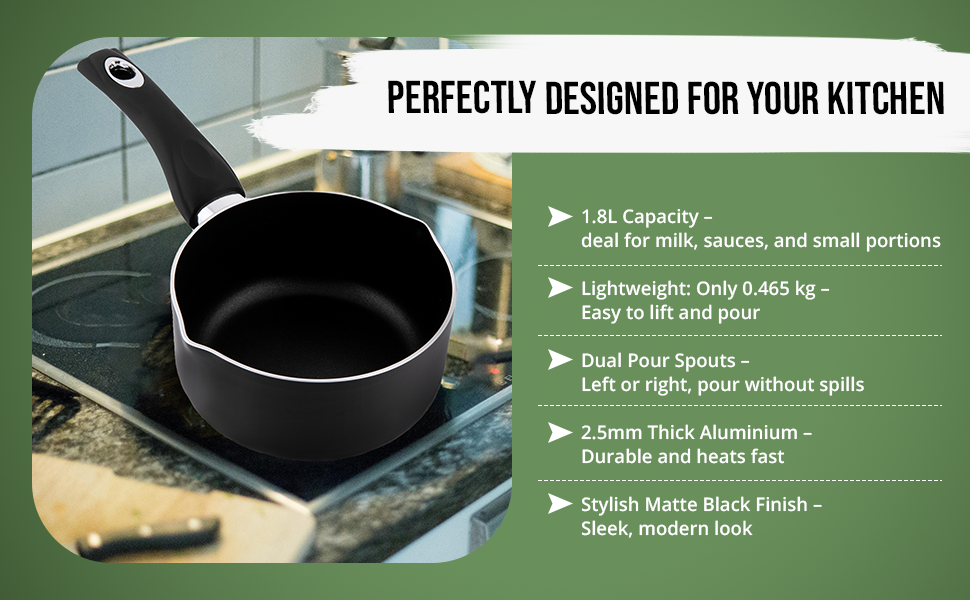 PERFECTLY DESIGNED FOR YOUR KITCHEN

1.8L Capacity – deal for milk, sauces, and small portions

Lightweight: Only 0.465 kg – Easy to lift and pour

Dual Pour Spouts – Left or right, pour without spills

2.5mm Thick Aluminium – Durable and heats fast

Stylish Matte Black Finish – Sleek, modern look